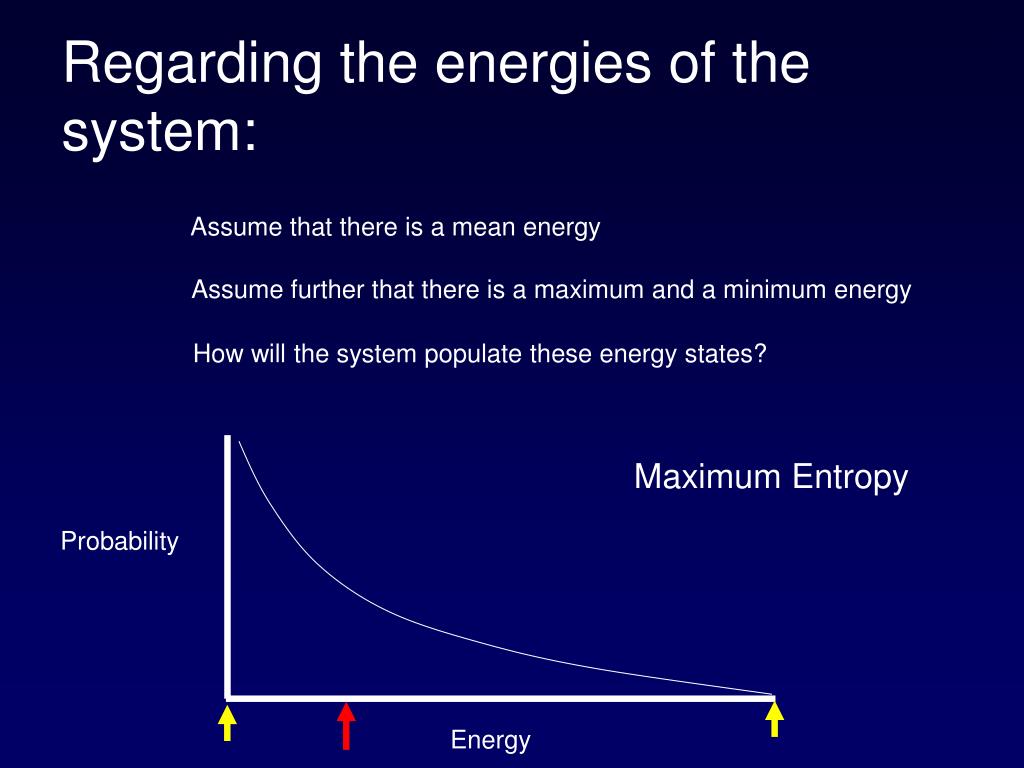 Regarding the energies of the system:

Assume that there is a mean energy

Assume further that there is a maximum and a minimum energy

How will the system populate these energy states?

Maximum Entropy

Probability

Energy